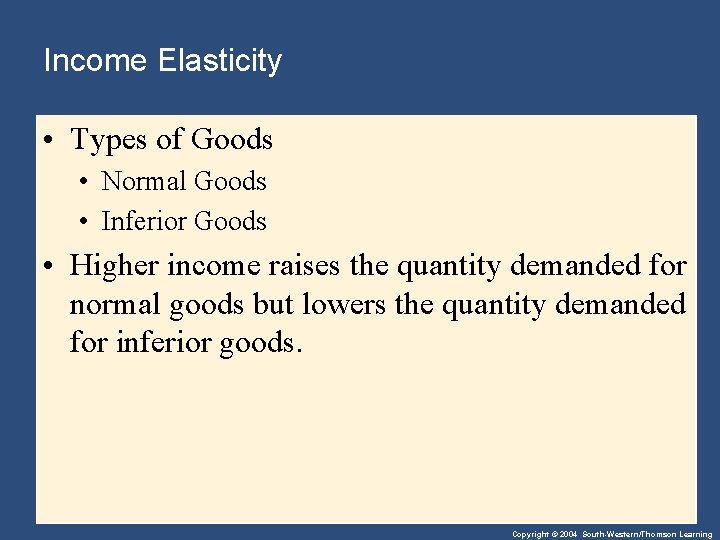 Income Elasticity

• Types of Goods
  • Normal Goods
  • Inferior Goods

• Higher income raises the quantity demanded for normal goods but lowers the quantity demanded for inferior goods.

Copyright © 2004 South-Western/Thomson Learning